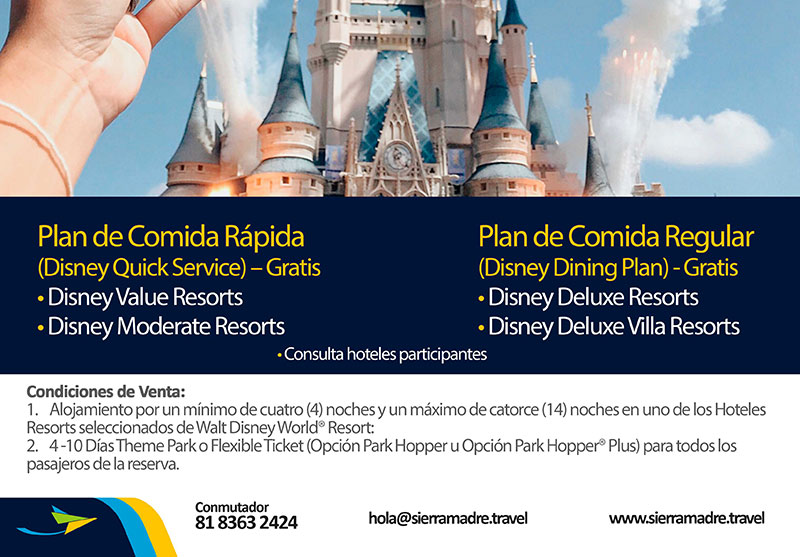 Plan de Comida Rápida
(Disney Quick Service) – Gratis
• Disney Value Resorts
• Disney Moderate Resorts

Plan de Comida Regular
(Disney Dining Plan) - Gratis
• Disney Deluxe Resorts
• Disney Deluxe Villa Resorts

• Consulta hoteles participantes

Condiciones de Venta:
1. Alojamiento por un mínimo de cuatro (4) noches y un máximo de catorce (14) noches en uno de los Hoteles Resorts seleccionados de Walt Disney World® Resort:
2. 4 -10 Días Theme Park o Flexible Ticket (Opción Park Hopper u Opción Park Hopper® Plus) para todos los pasajeros de la reserva.

Conmutador
81 8363 2424

hola@sierramadre.travel

www.sierramadre.travel